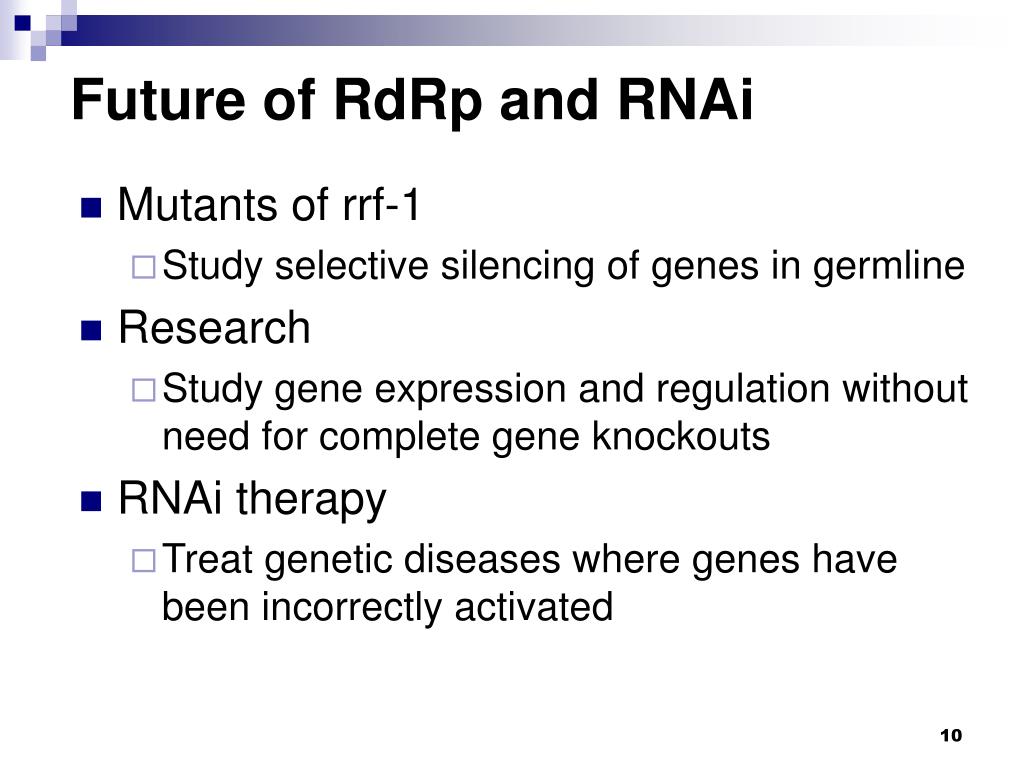 Future of RdRp and RNAi

Mutants of rrf-1

Study selective silencing of genes in germline

Research

Study gene expression and regulation without need for complete gene knockouts

RNAi therapy

Treat genetic diseases where genes have been incorrectly activated

10